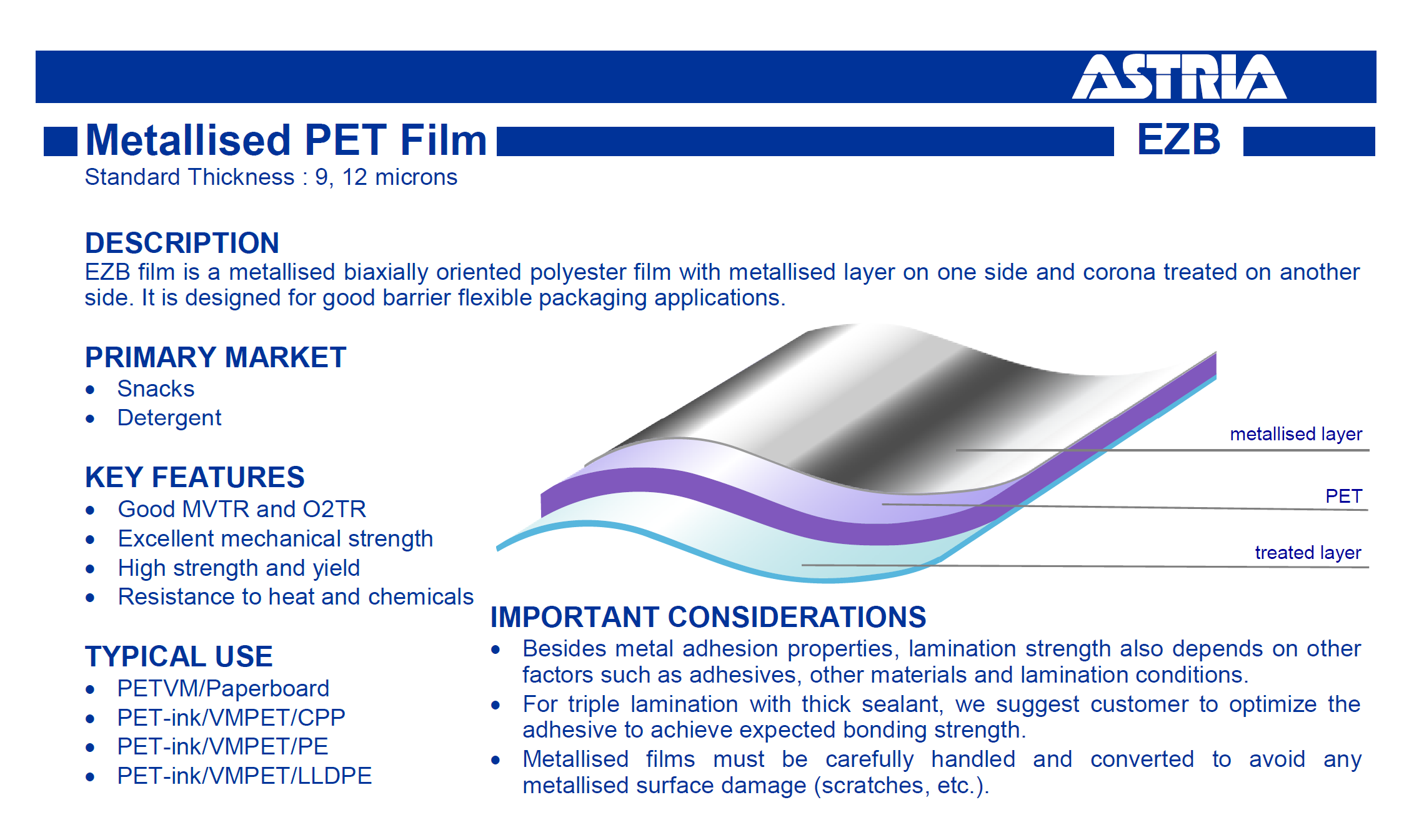 ASTRIA

Metallised PET Film EZB

Standard Thickness : 9, 12 microns

DESCRIPTION
EZB film is a metallised biaxially oriented polyester film with metallised layer on one side and corona treated on another side. It is designed for good barrier flexible packaging applications.

PRIMARY MARKET
• Snacks
• Detergent

KEY FEATURES
• Good MVTR and O2TR
• Excellent mechanical strength
• High strength and yield
• Resistance to heat and chemicals

TYPICAL USE
• PETVM/Paperboard
• PET-ink/VMPET/CPP
• PET-ink/VMPET/PE
• PET-ink/VMPET/LLDPE

metallised layer
PET
treated layer

IMPORTANT CONSIDERATIONS
• Besides metal adhesion properties, lamination strength also depends on other factors such as adhesives, other materials and lamination conditions.
• For triple lamination with thick sealant, we suggest customer to optimize the adhesive to achieve expected bonding strength.
• Metallised films must be carefully handled and converted to avoid any metallised surface damage (scratches, etc.).